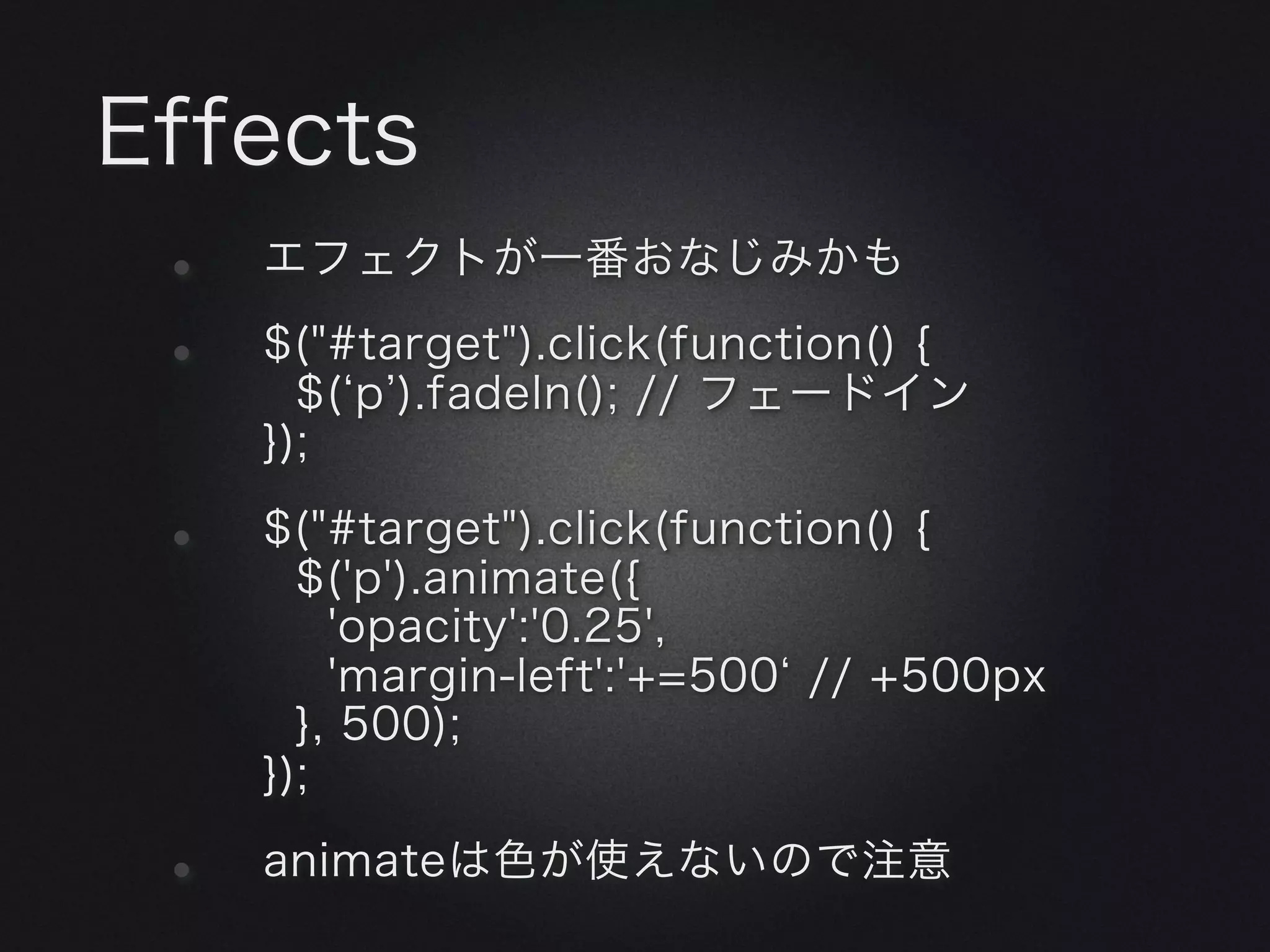 Effects

エフェクトが一番おなじみかも

$("#target").click(function() {
  $(‘p’).fadeIn(); // フェードイン
});

$("#target").click(function() {
  $('p').animate({
    'opacity':'0.25',
    'margin-left':'+=500‘ // +500px
  }, 500);
});

animateは色が使えないので注意